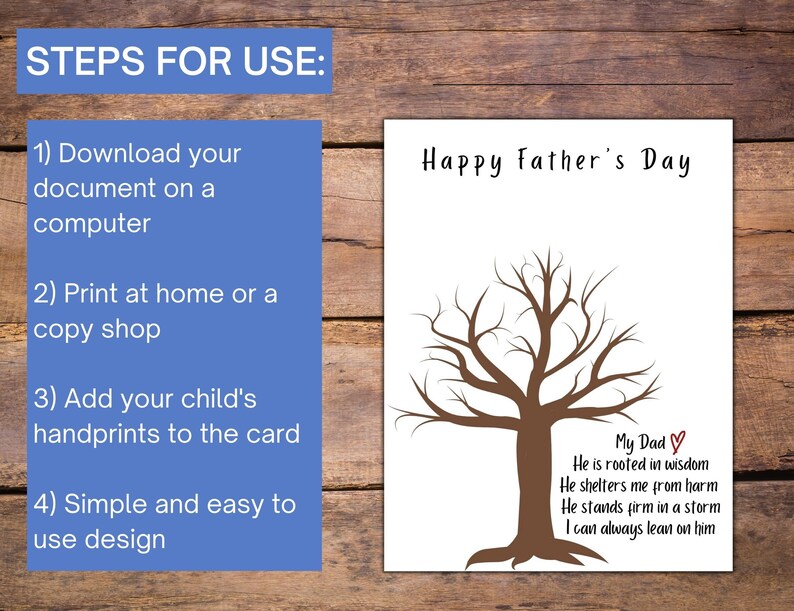 STEPS FOR USE:

1) Download your document on a computer

2) Print at home or a copy shop

3) Add your child's handprints to the card

4) Simple and easy to use design

Happy Father's Day

My Dad
He is rooted in wisdom
He shelters me from harm
He stands firm in a storm
I can always lean on him